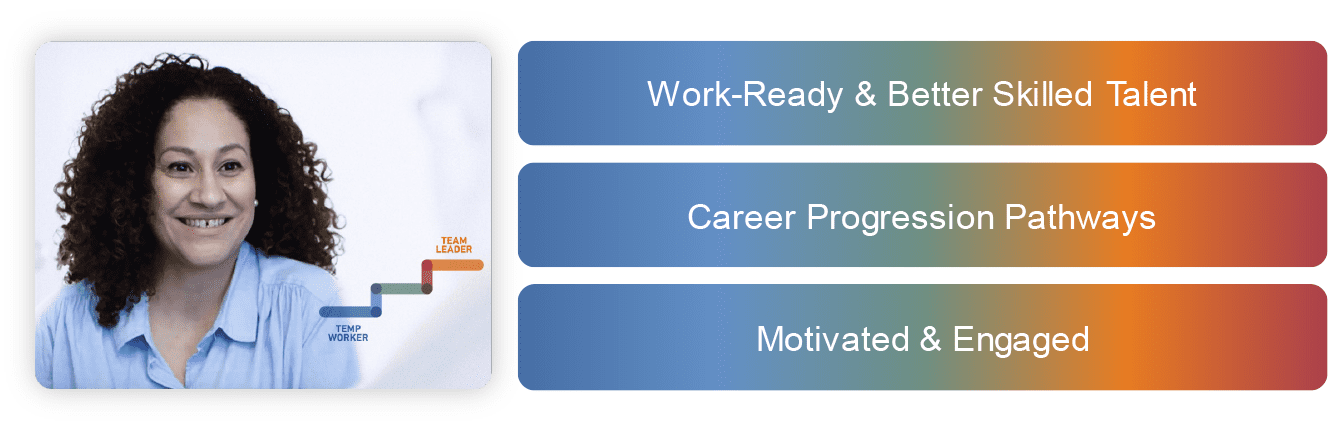 TEAM LEADER

TEMP WORKER

Work-Ready & Better Skilled Talent

Career Progression Pathways

Motivated & Engaged